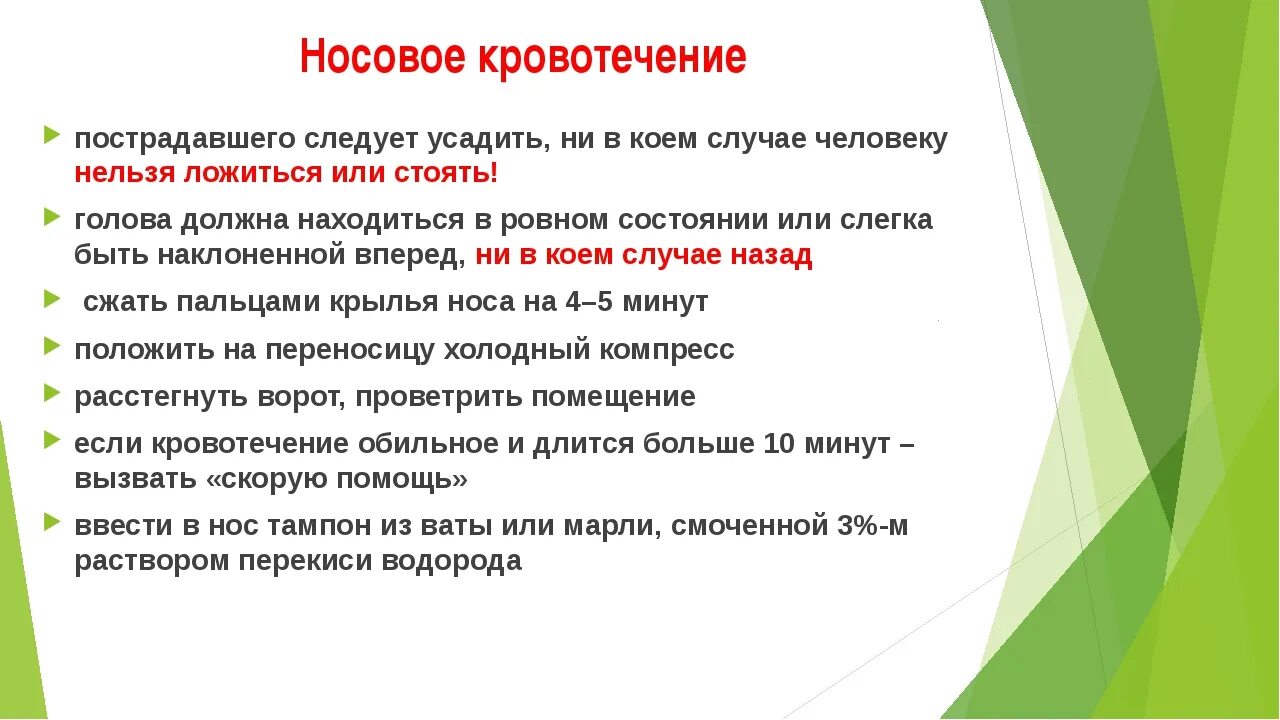 Носовое кровотечение

пострадавшего следует усадить, ни в коем случае человеку нельзя ложиться или стоять!

голова должна находиться в ровном состоянии или слегка быть наклоненной вперед, ни в коем случае назад

сжать пальцами крылья носа на 4–5 минут

положить на переносицу холодный компресс

расстегнуть ворот, проветрить помещение

если кровотечение обильное и длится больше 10 минут – вызвать «скорую помощь»

ввести в нос тампон из ваты или марли, смоченной 3%-м раствором перекиси водорода